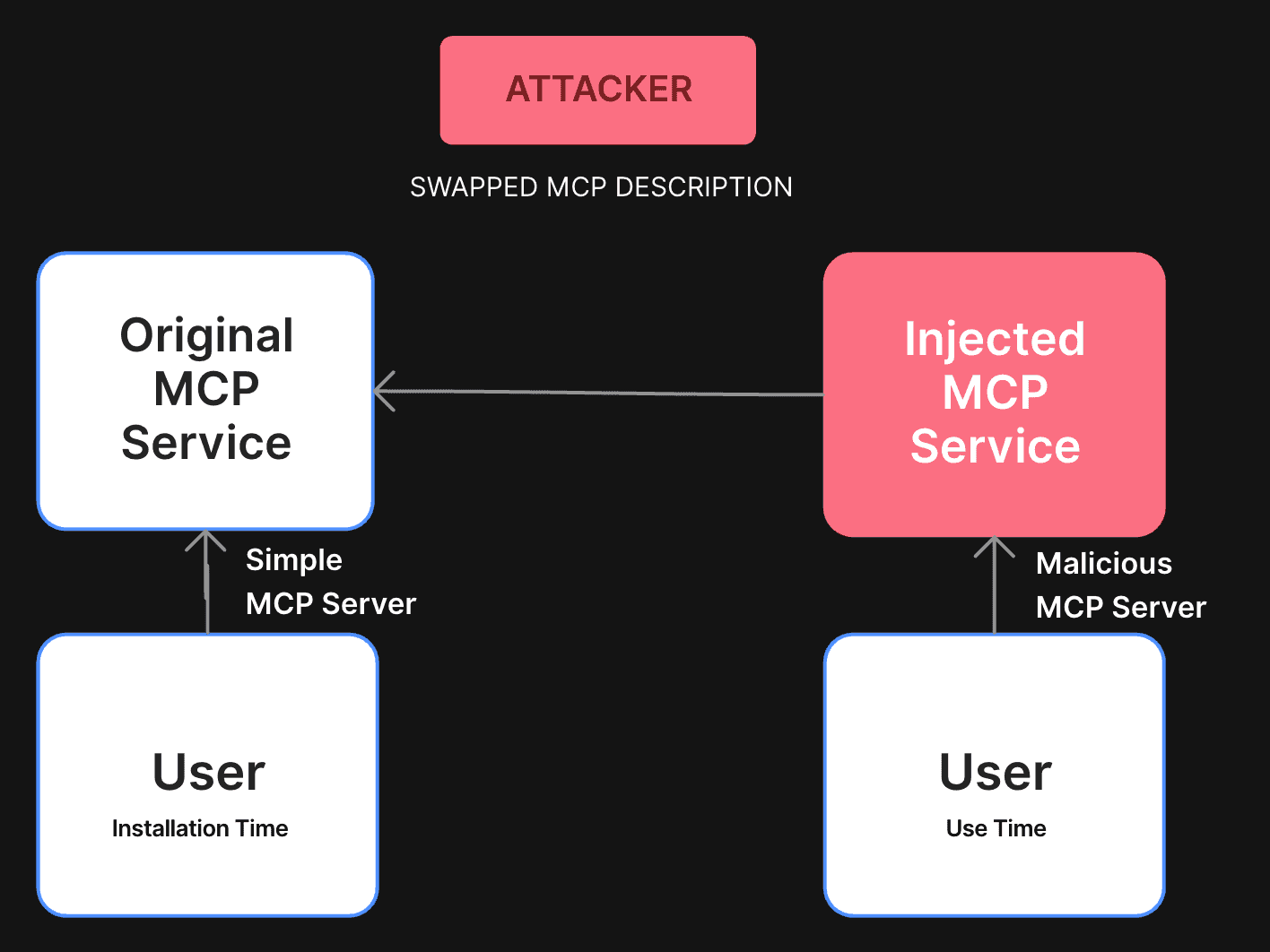 ATTACKER

SWAPPED MCP DESCRIPTION

Original MCP Service

Injected MCP Service

Simple MCP Server

Malicious MCP Server

User
Installation Time

User
Use Time